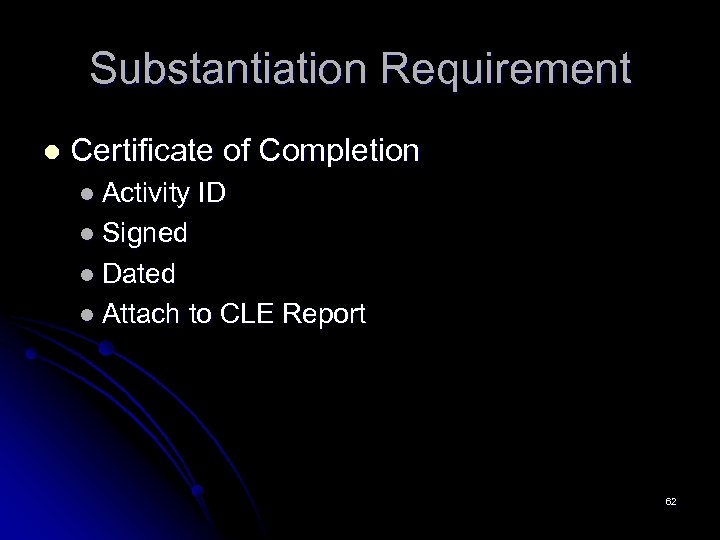 Substantiation Requirement

- Certificate of Completion
  - Activity ID
  - Signed
  - Dated
  - Attach to CLE Report

62